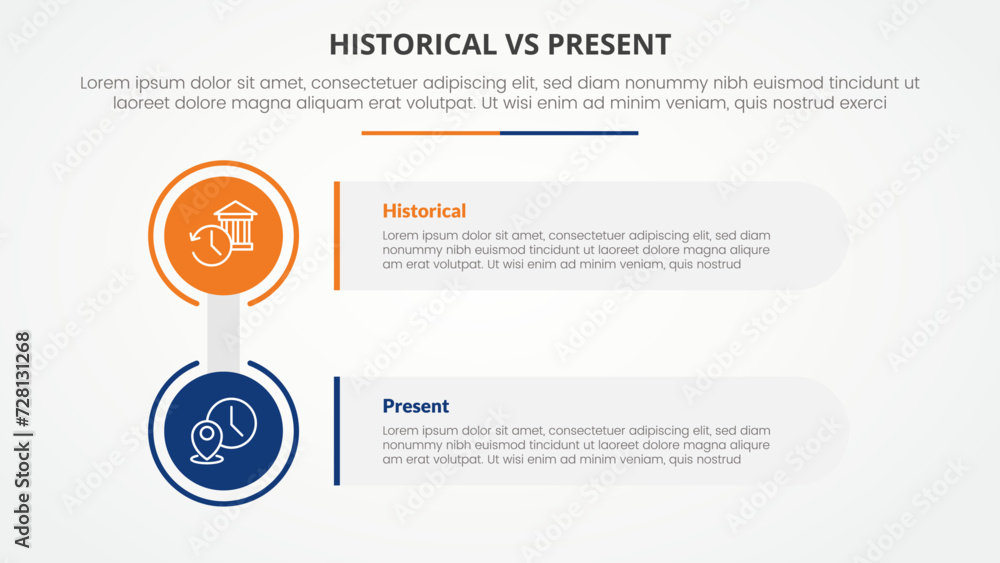 HISTORICAL VS PRESENT

Lorem ipsum dolor sit amet, consectetuer adipiscing elit, sed diam nonummy nibh euismod tincidunt ut laoreet dolore magna aliquam erat volutpat. Ut wisi enim ad minim veniam, quis nostrud exerci

Historical

Lorem ipsum dolor sit amet, consectetuer adipiscing elit, sed diam nonummy nibh euismod tincidunt ut laoreet dolore magna aliquam erat volutpat. Ut wisi enim ad minim veniam, quis nostrud

Present

Lorem ipsum dolor sit amet, consectetuer adipiscing elit, sed diam nonummy nibh euismod tincidunt ut laoreet dolore magna aliquam erat volutpat. Ut wisi enim ad minim veniam, quis nostrud

Adobe Stock | #728131268